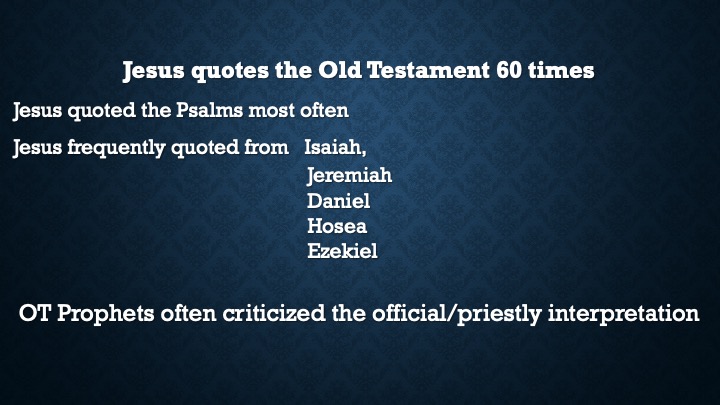 Jesus quotes the Old Testament 60 times

Jesus quoted the Psalms most often

Jesus frequently quoted from Isaiah,
Jeremiah
Daniel
Hosea
Ezekiel

OT Prophets often criticized the official/priestly interpretation